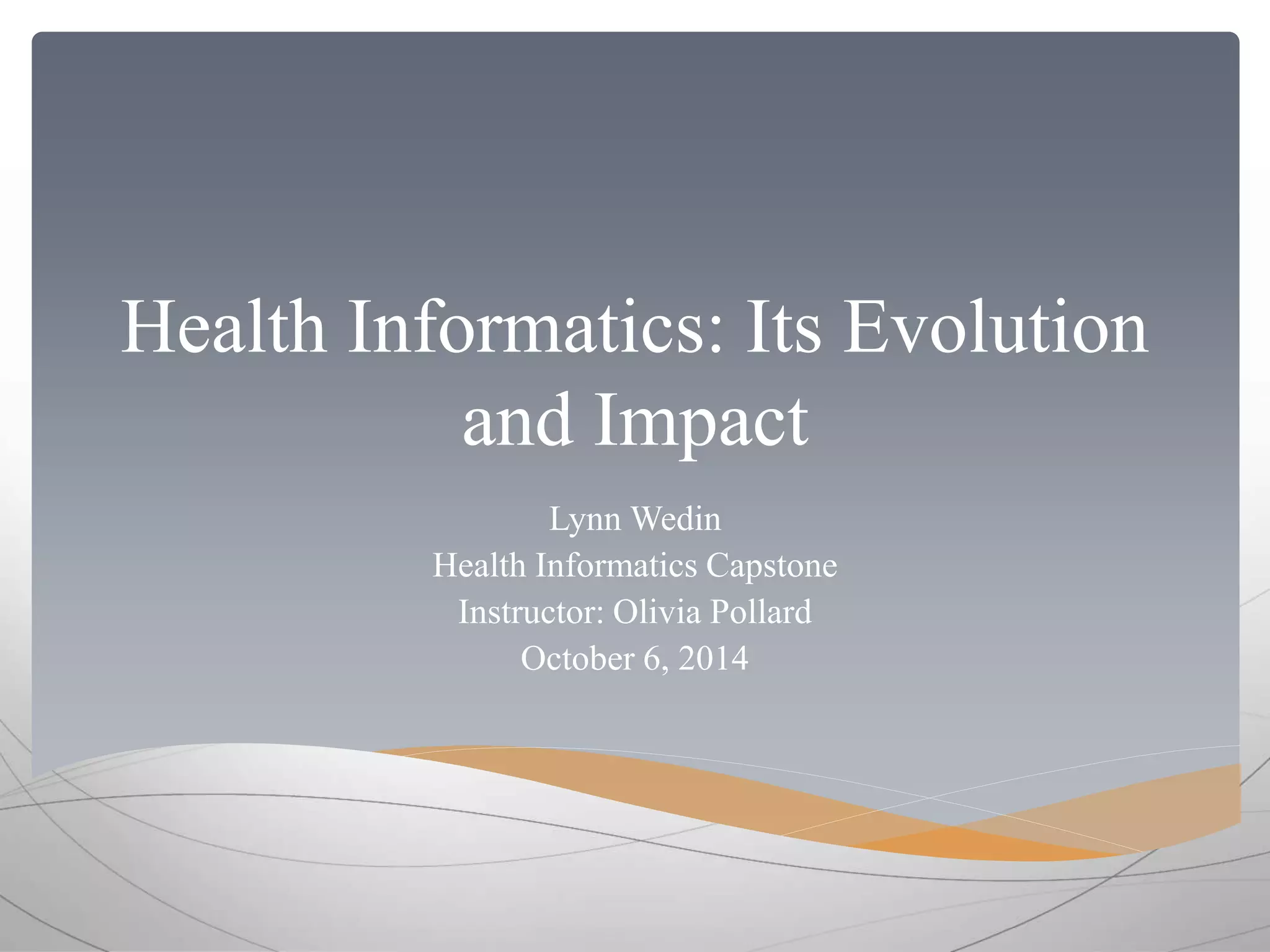 Health Informatics: Its Evolution and Impact

Lynn Wedin
Health Informatics Capstone
Instructor: Olivia Pollard
October 6, 2014